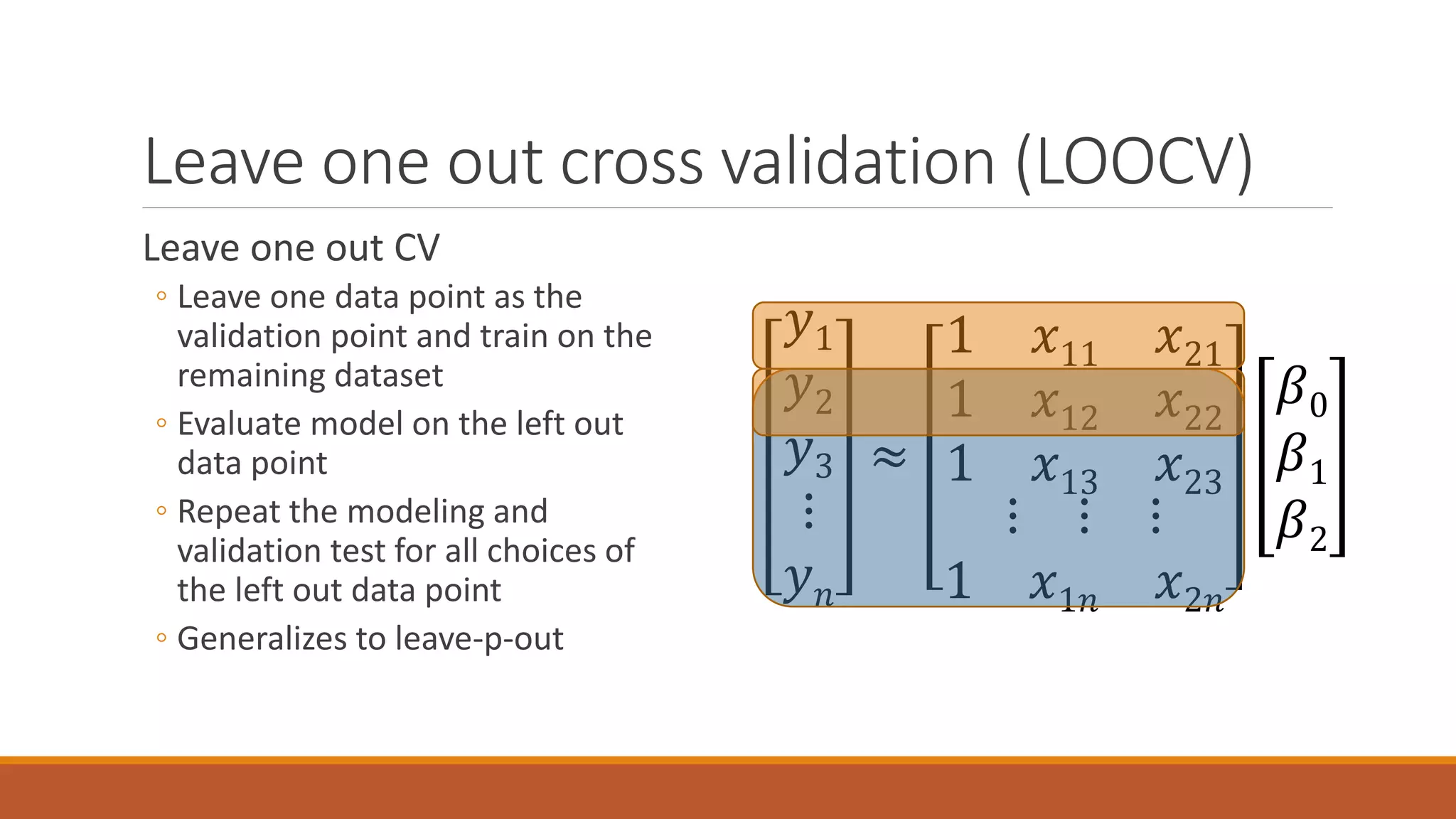 Leave one out cross validation (LOOCV)

Leave one out CV

◦ Leave one data point as the validation point and train on the remaining dataset
◦ Evaluate model on the left out data point
◦ Repeat the modeling and validation test for all choices of the left out data point
◦ Generalizes to leave-p-out

$\begin{bmatrix} y_1 \\ y_2 \\ y_3 \\ \vdots \\ y_n \end{bmatrix} \approx \begin{bmatrix} 1 & x_{11} & x_{21} \\ 1 & x_{12} & x_{22} \\ 1 & x_{13} & x_{23} \\ \vdots & \vdots & \vdots \\ 1 & x_{1n} & x_{2n} \end{bmatrix} \begin{bmatrix} \beta_0 \\ \beta_1 \\ \beta_2 \end{bmatrix}$